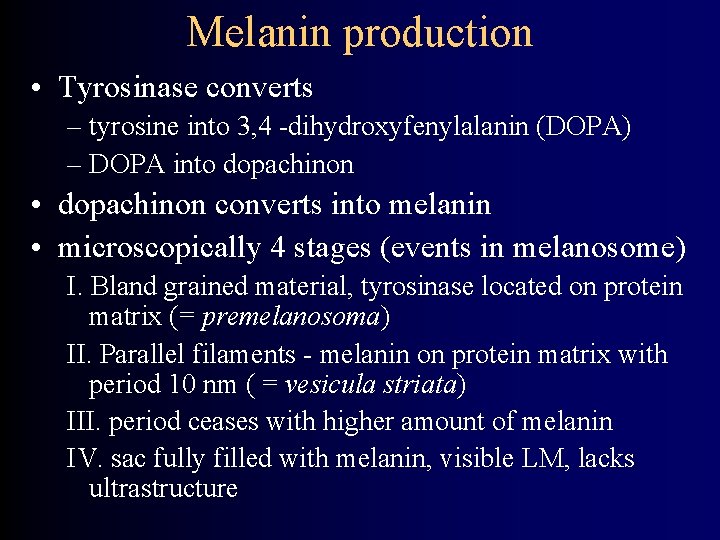 Melanin production

• Tyrosinase converts
– tyrosine into 3,4 -dihydroxyfenylalanin (DOPA)
– DOPA into dopachinon
• dopachinon converts into melanin
• microscopically 4 stages (events in melanosome)
I. Bland grained material, tyrosinase located on protein matrix (= premelanosoma)
II. Parallel filaments - melanin on protein matrix with period 10 nm ( = vesicula striata)
III. period ceases with higher amount of melanin
IV. sac fully filled with melanin, visible LM, lacks ultrastructure